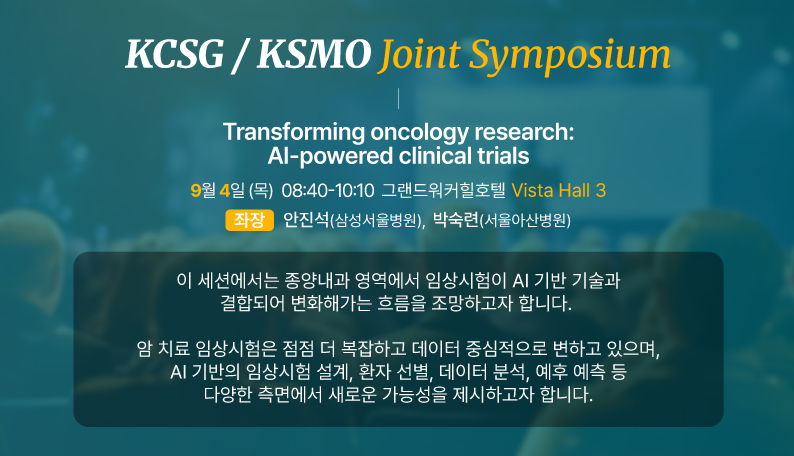 KCSG / KSMO Joint Symposium

Transforming oncology research: AI-powered clinical trials

9월 4일 (목) 08:40-10:10 그랜드워커힐호텔 Vista Hall 3

좌장 안진석(삼성서울병원), 박숙련(서울아산병원)

이 세션에서는 종양내과 영역에서 임상시험이 AI 기반 기술과 결합되어 변화해가는 흐름을 조망하고자 합니다.

암 치료 임상시험은 점점 더 복잡하고 데이터 중심적으로 변하고 있으며, AI 기반의 임상시험 설계, 환자 선별, 데이터 분석, 예후 예측 등 다양한 측면에서 새로운 가능성을 제시하고자 합니다.